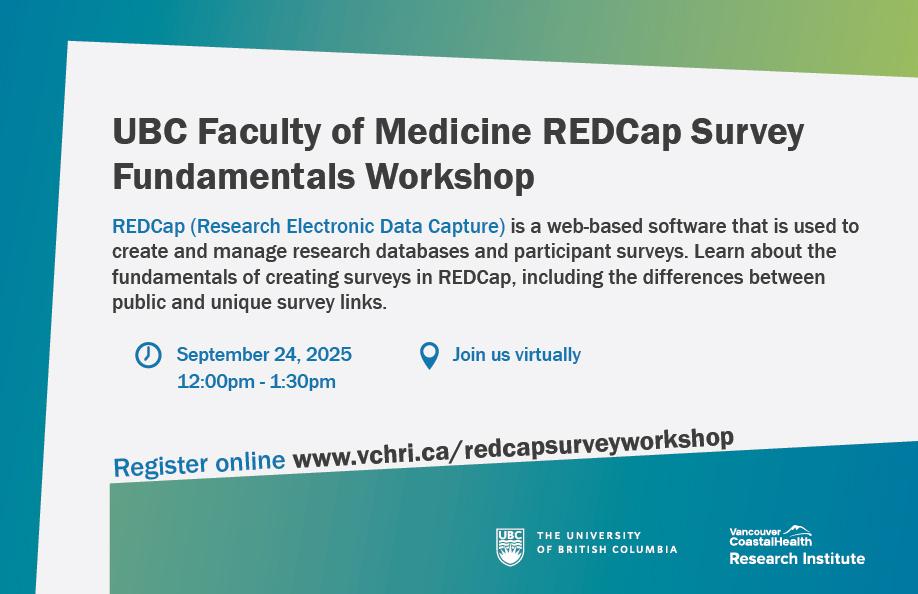 UBC Faculty of Medicine REDCap Survey Fundamentals Workshop

REDCap (Research Electronic Data Capture) is a web-based software that is used to create and manage research databases and participant surveys. Learn about the fundamentals of creating surveys in REDCap, including the differences between public and unique survey links.

September 24, 2025
12:00pm - 1:30pm

Join us virtually

Register online www.vchri.ca/redcapsurveyworkshop

UBC THE UNIVERSITY OF BRITISH COLUMBIA

Vancouver CoastalHealth Research Institute